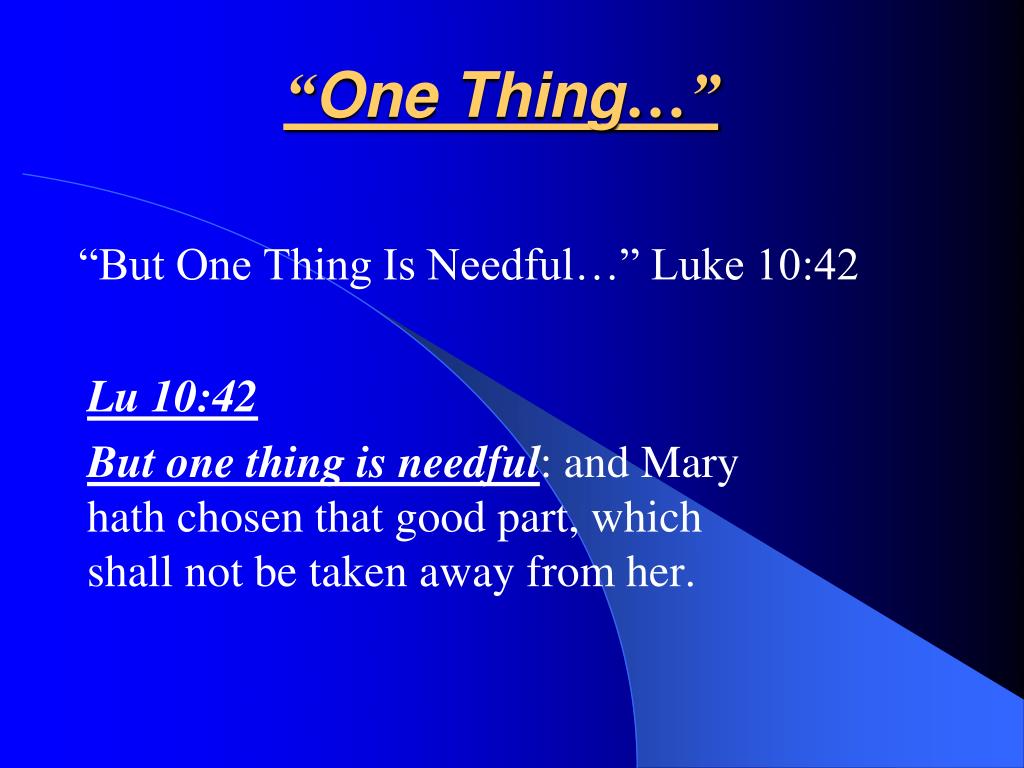 “One Thing…”

“But One Thing Is Needful…” Luke 10:42

Lu 10:42

But one thing is needful: and Mary hath chosen that good part, which shall not be taken away from her.